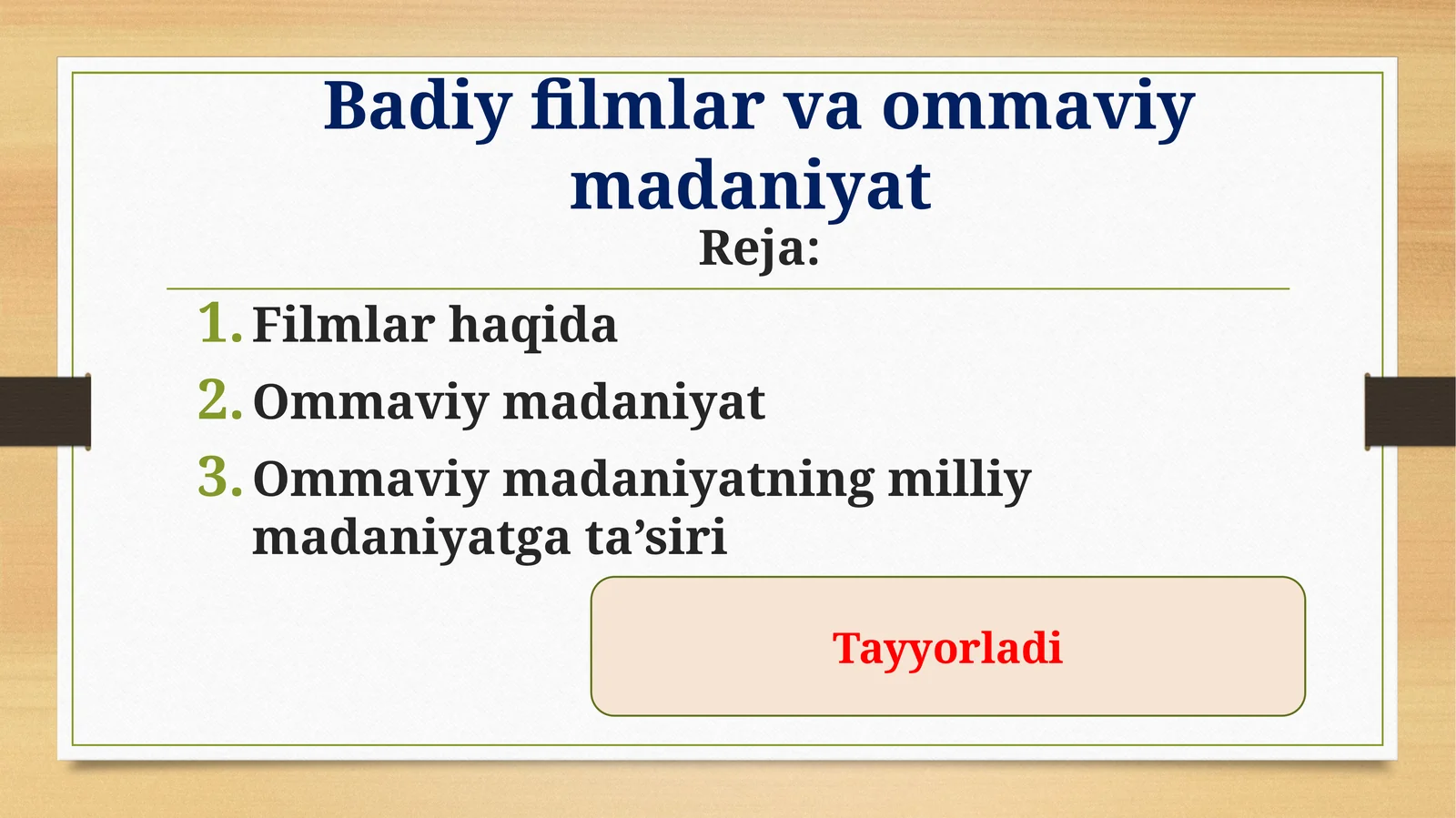 Badiy filmlar va ommaviy madaniyat
Reja:

1. Filmlar haqida
2. Ommaviy madaniyat
3. Ommaviy madaniyatning milliy madaniyatga ta’siri

Tayyorladi